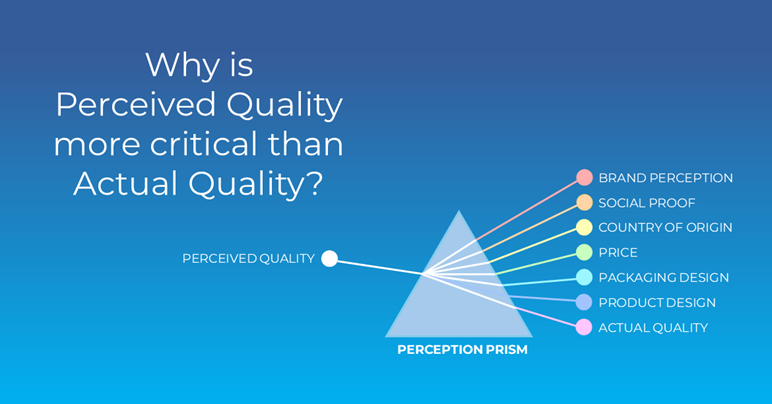 Why is Perceived Quality more critical than Actual Quality?

PERCEIVED QUALITY

PERCEPTION PRISM

BRAND PERCEPTION
SOCIAL PROOF
COUNTRY OF ORIGIN
PRICE
PACKAGING DESIGN
PRODUCT DESIGN
ACTUAL QUALITY